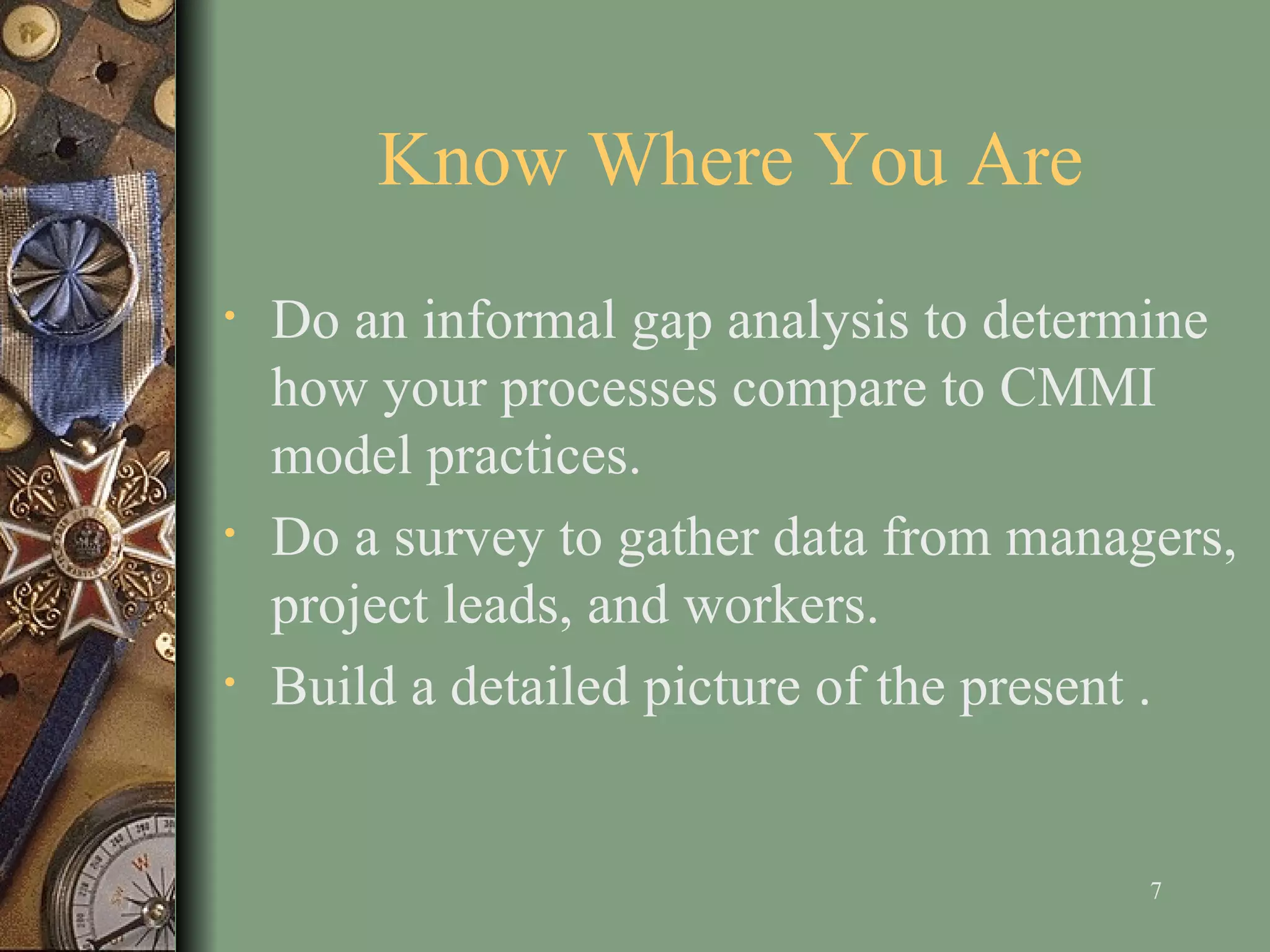 Know Where You Are

• Do an informal gap analysis to determine how your processes compare to CMMI model practices.

• Do a survey to gather data from managers, project leads, and workers.

• Build a detailed picture of the present .

7